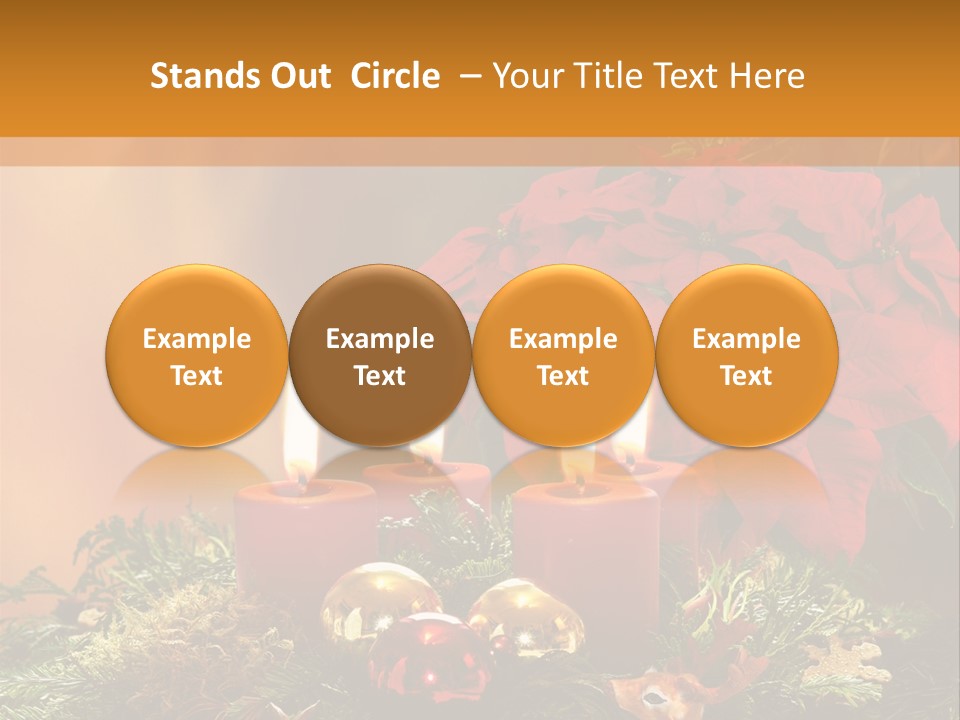 Stands Out Circle – Your Title Text Here

Example Text

Example Text

Example Text

Example Text